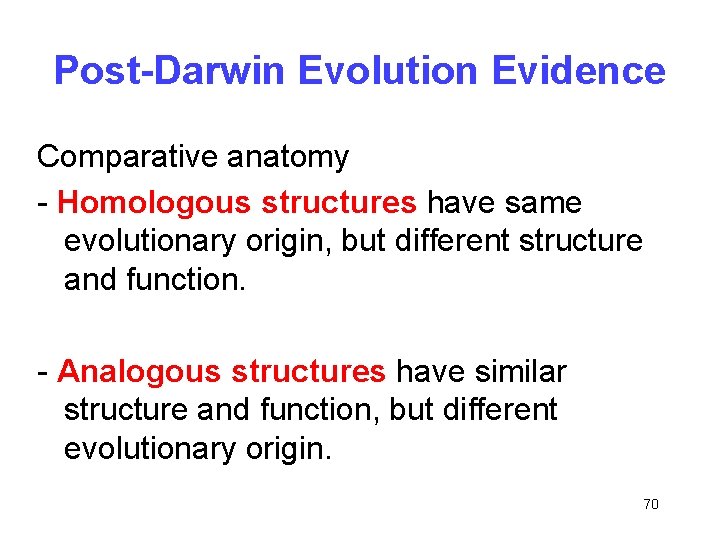 Post-Darwin Evolution Evidence

Comparative anatomy

- Homologous structures have same evolutionary origin, but different structure and function.

- Analogous structures have similar structure and function, but different evolutionary origin.

70